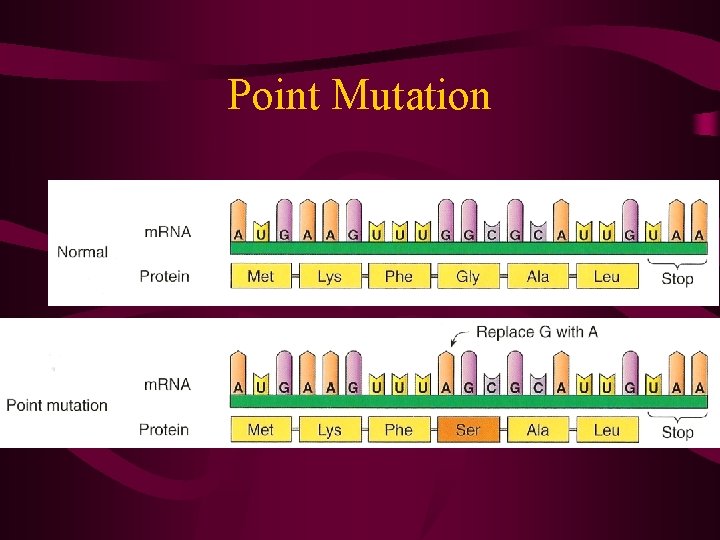 Point Mutation

Normal

mRNA A U G A A G U U U G G C G C A U U G U A A

Protein Met Lys Phe Gly Ala Leu Stop

Replace G with A

Point mutation

mRNA A U G A A G U U U A G C G C A U U G U A A

Protein Met Lys Phe Ser Ala Leu Stop